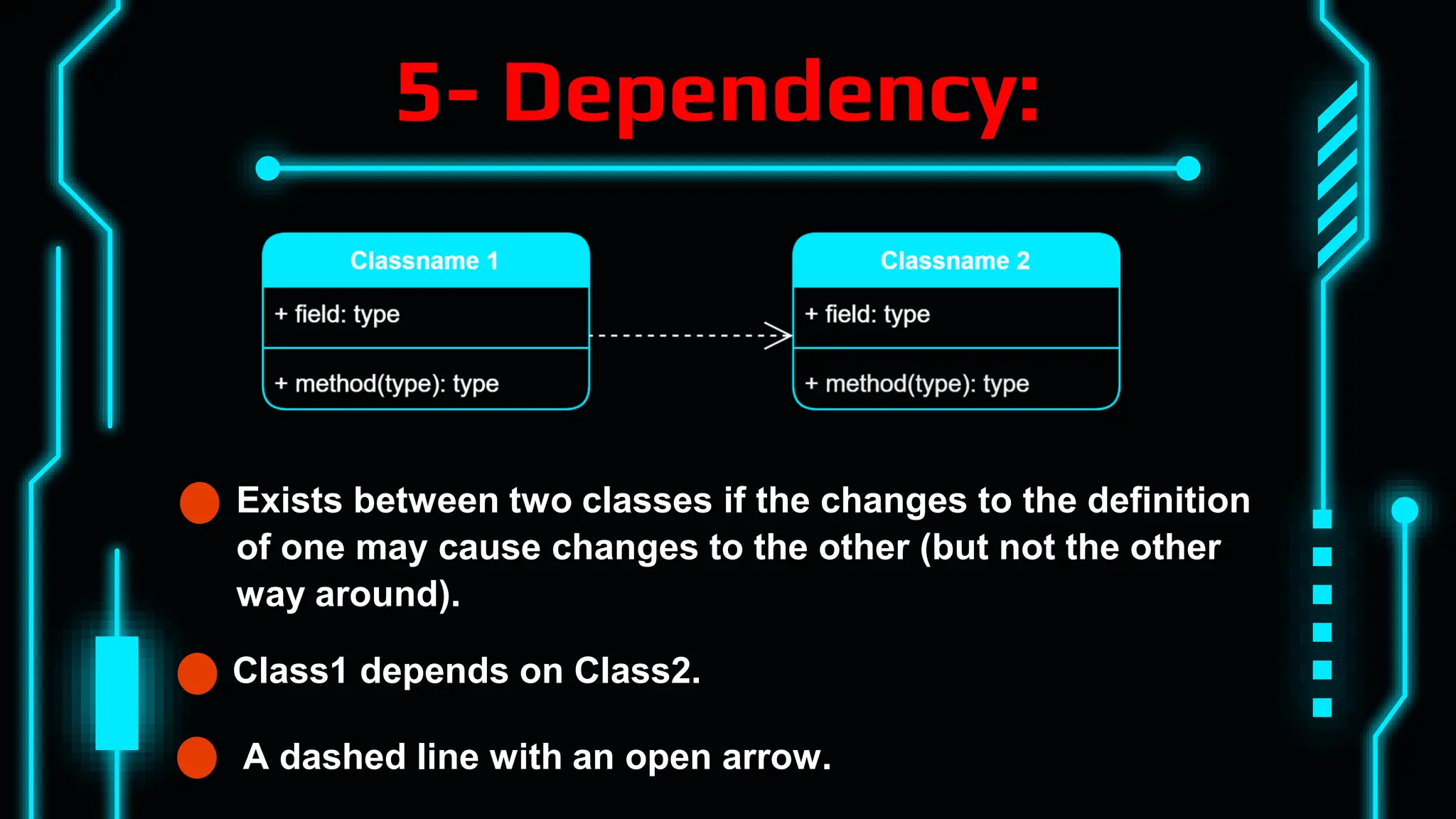 5- Dependency:

Classname 1

+ field: type

+ method(type): type

Classname 2

+ field: type

+ method(type): type

Exists between two classes if the changes to the definition of one may cause changes to the other (but not the other way around).

Class1 depends on Class2.

A dashed line with an open arrow.